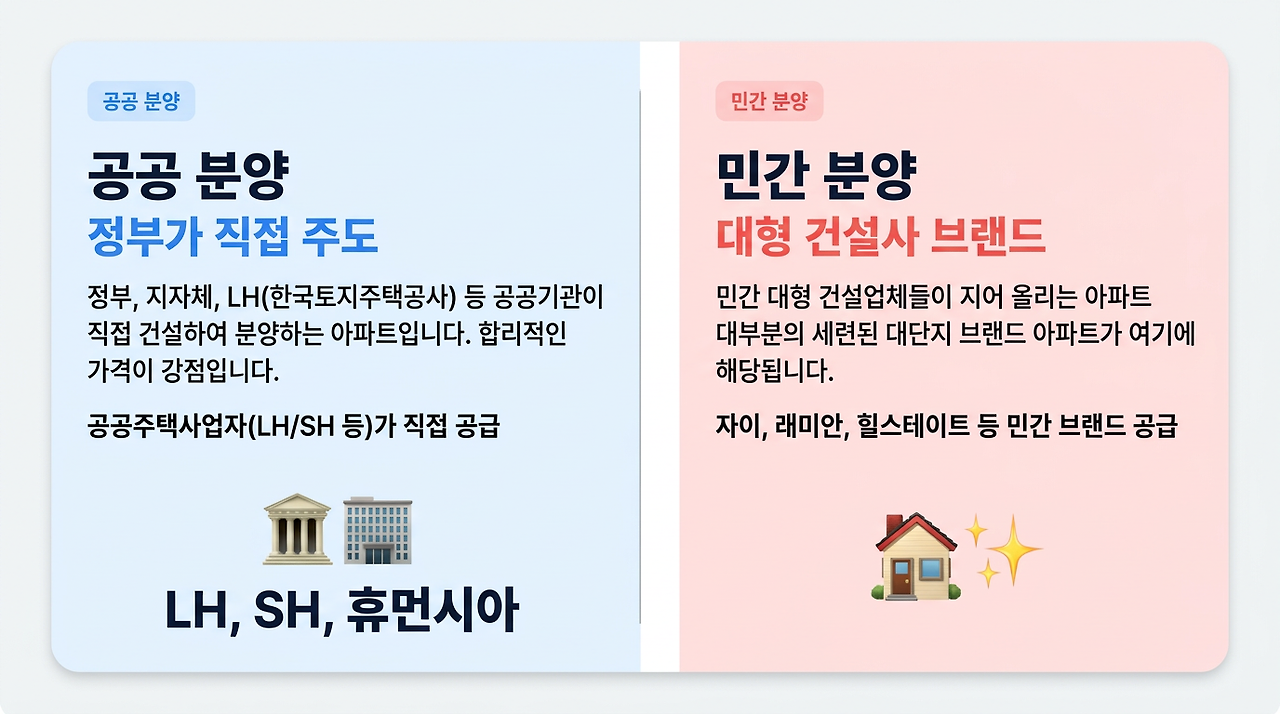 공공 분양

공공 분양
정부가 직접 주도

정부, 지자체, LH(한국토지주택공사) 등 공공기관이 직접 건설하여 분양하는 아파트입니다. 합리적인 가격이 강점입니다.

공공주택사업자(LH/SH 등)가 직접 공급

LH, SH, 휴먼시아

민간 분양

민간 분양
대형 건설사 브랜드

민간 대형 건설업체들이 지어 올리는 아파트 대부분의 세련된 대단지 브랜드 아파트가 여기에 해당됩니다.

자이, 래미안, 힐스테이트 등 민간 브랜드 공급